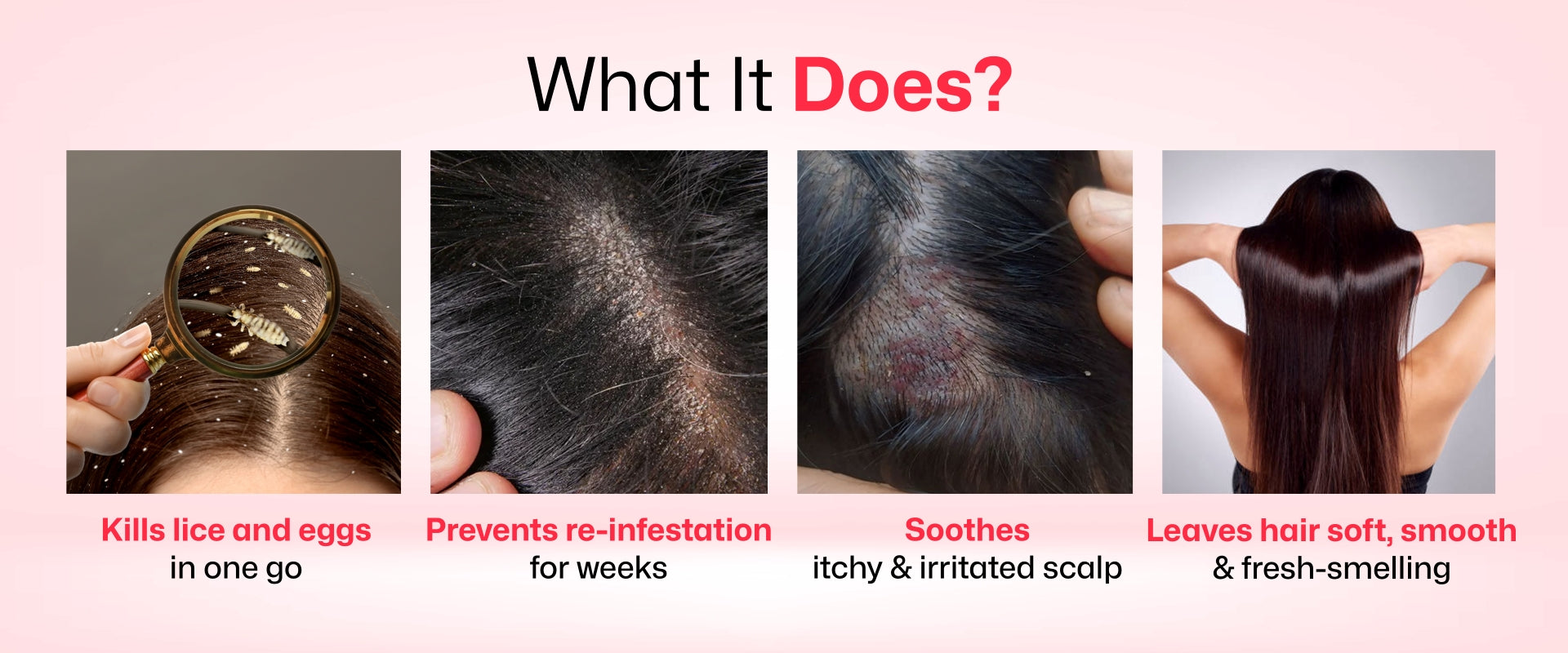 What It Does?

Kills lice and eggs
in one go

Prevents re-infestation
for weeks

Soothes
itchy & irritated scalp

Leaves hair soft, smooth
& fresh-smelling